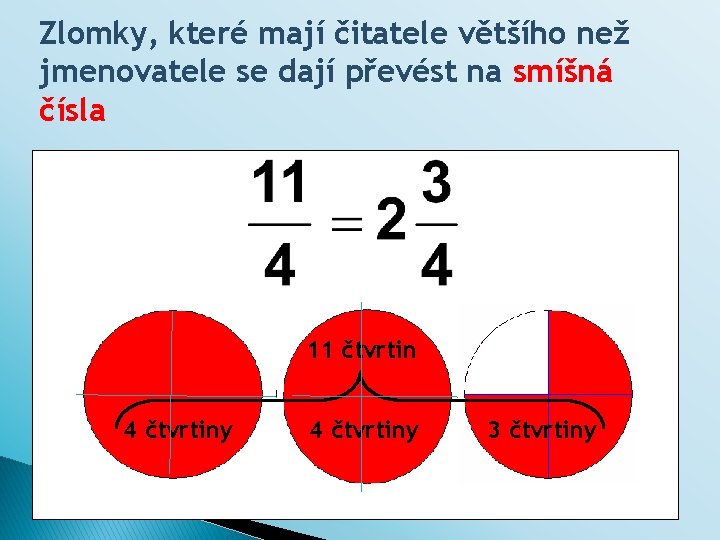 Zlomky, které mají čitatele většího než jmenovatele se dají převést na smíšná čísla

$\frac{11}{4} = 2\frac{3}{4}$

11 čtvrtin

4 čtvrtiny

4 čtvrtiny

3 čtvrtiny